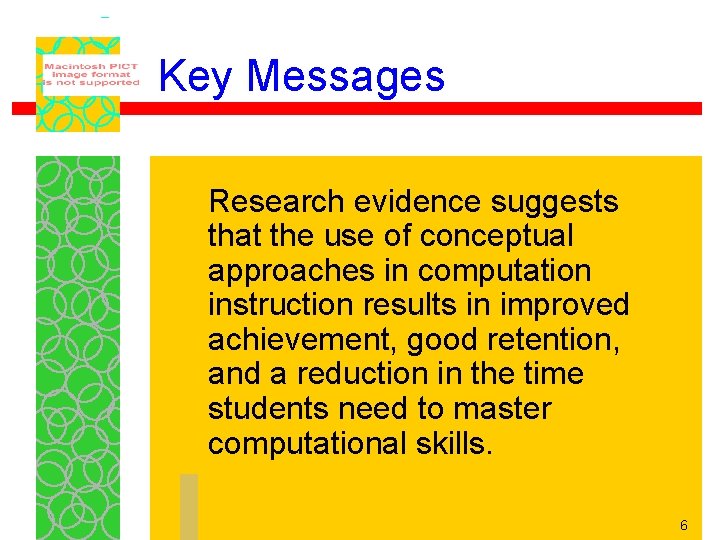 Macintosh PICT image format is not supported

Key Messages

Research evidence suggests that the use of conceptual approaches in computation instruction results in improved achievement, good retention, and a reduction in the time students need to master computational skills.

6